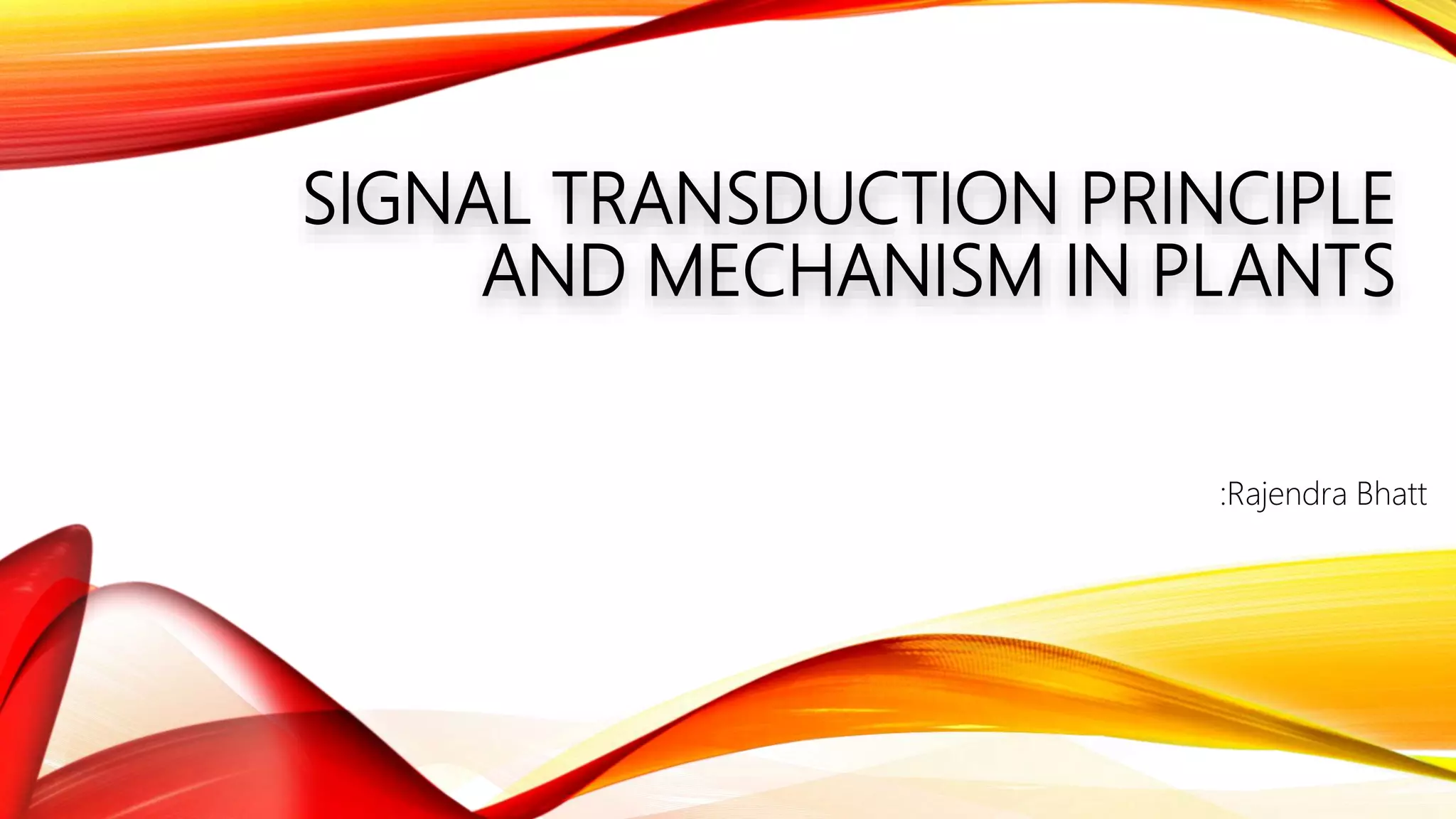 SIGNAL TRANSDUCTION PRINCIPLE AND MECHANISM IN PLANTS

:Rajendra Bhatt